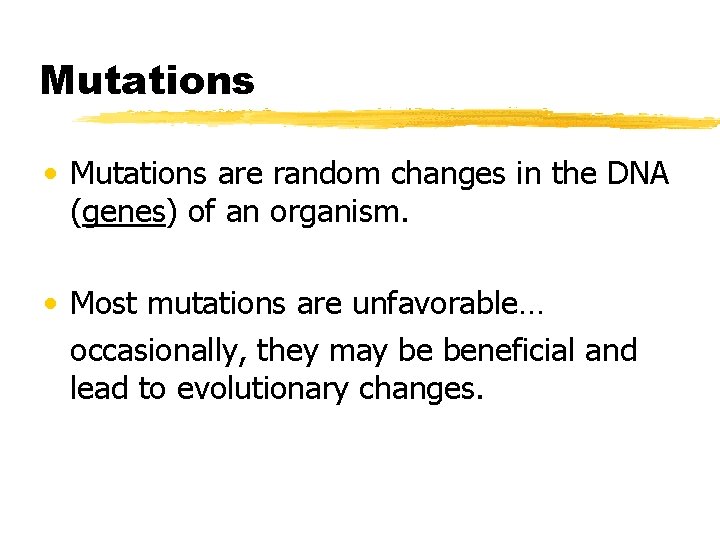 Mutations

• Mutations are random changes in the DNA (genes) of an organism.

• Most mutations are unfavorable…

occasionally, they may be beneficial and lead to evolutionary changes.